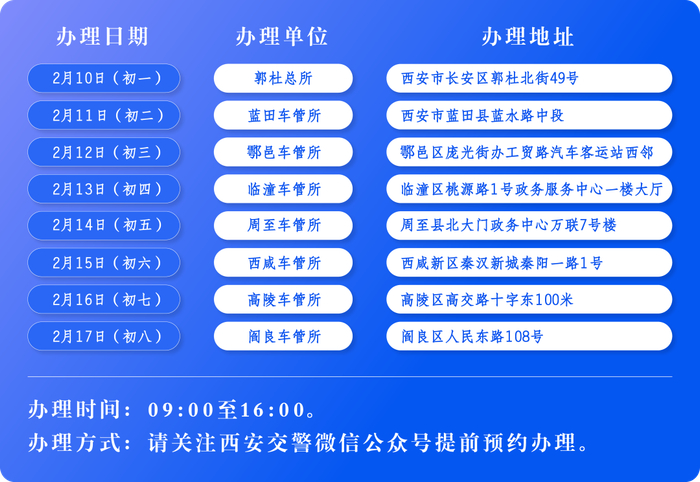 | 办理日期 | 办理单位 | 办理地址 |
|---|---|---|
| 2月10日（初一） | 郭杜总所 | 西安市长安区郭杜北街49号 |
| 2月11日（初二） | 蓝田车管所 | 西安市蓝田县蓝水路中段 |
| 2月12日（初三） | 鄠邑车管所 | 鄠邑区庞光街办工贸路汽车客运站西邻 |
| 2月13日（初四） | 临潼车管所 | 临潼区桃源路1号政务服务中心一楼大厅 |
| 2月14日（初五） | 周至车管所 | 周至县北大门政务中心万联7号楼 |
| 2月15日（初六） | 西咸车管所 | 西咸新区秦汉新城秦阳一路1号 |
| 2月16日（初七） | 高陵车管所 | 高陵区高交路十字东100米 |
| 2月17日（初八） | 阎良车管所 | 阎良区人民东路108号 |

办理时间：09:00至16:00。

办理方式：请关注西安交警微信公众号提前预约办理。